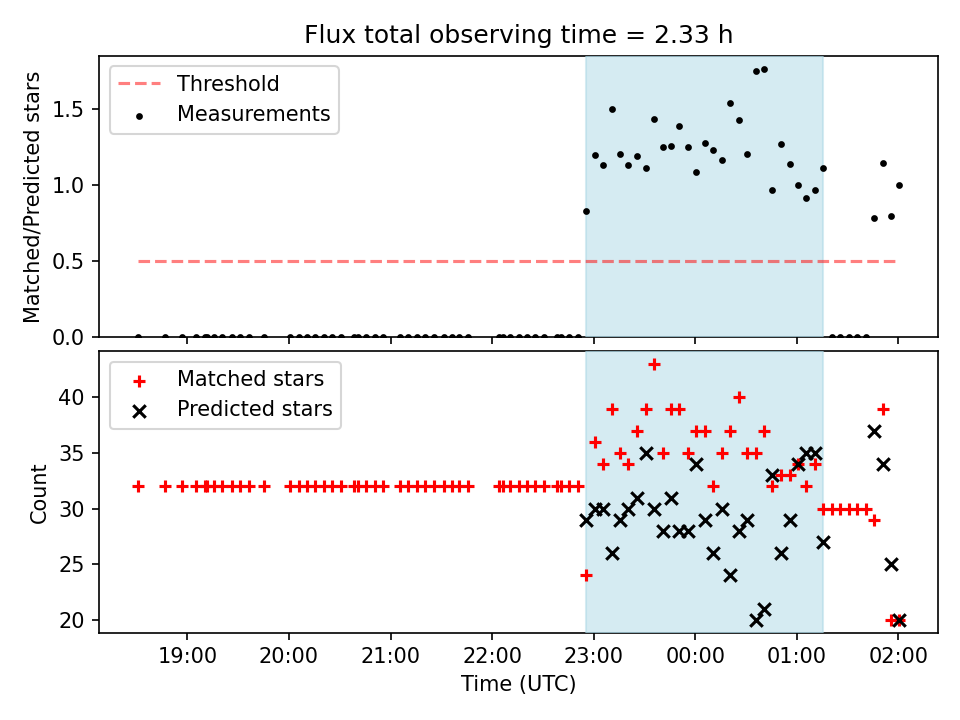 Flux total observing time = 2.33 h

Threshold
Measurements

Matched/Predicted stars

1.5
1.0
0.5
0.0

Matched stars
Predicted stars

Count

40
35
30
25
20

19:00 20:00 21:00 22:00 23:00 00:00 01:00 02:00

Time (UTC)